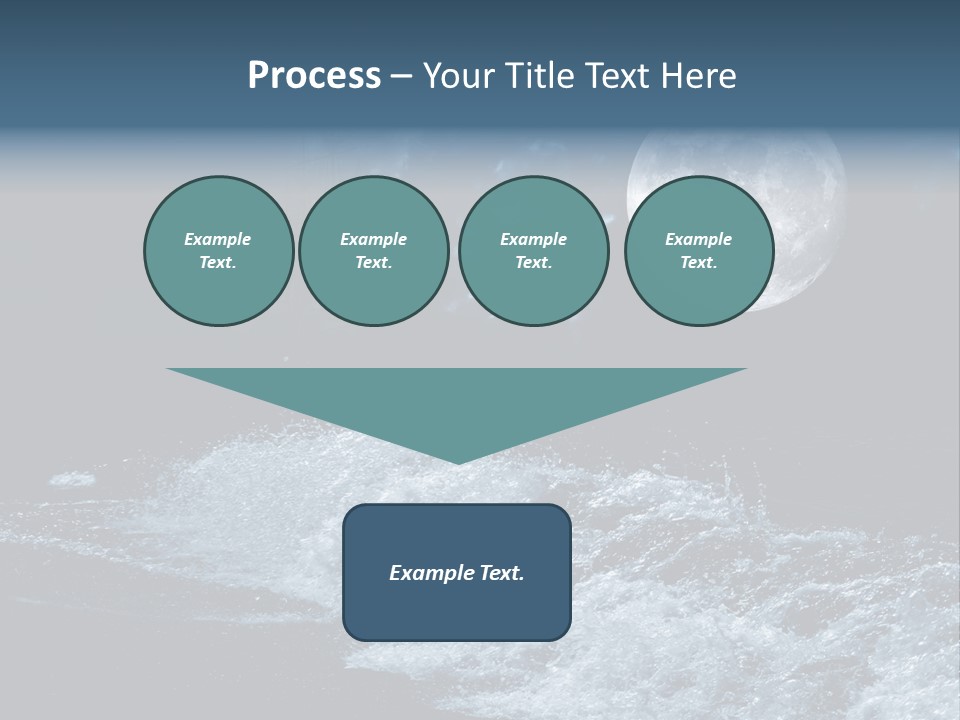 Process – Your Title Text Here

Example Text.

Example Text.

Example Text.

Example Text.

Example Text.